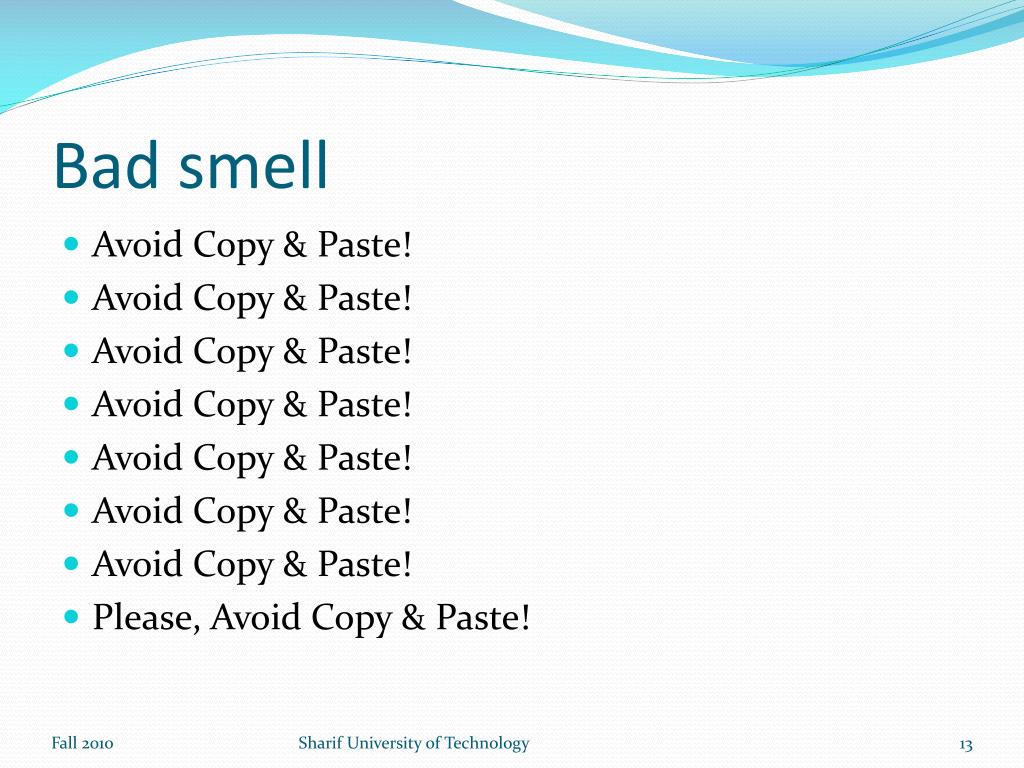 Bad smell

- Avoid Copy & Paste!
- Avoid Copy & Paste!
- Avoid Copy & Paste!
- Avoid Copy & Paste!
- Avoid Copy & Paste!
- Avoid Copy & Paste!
- Avoid Copy & Paste!
- Please, Avoid Copy & Paste!

Fall 2010

Sharif University of Technology

13